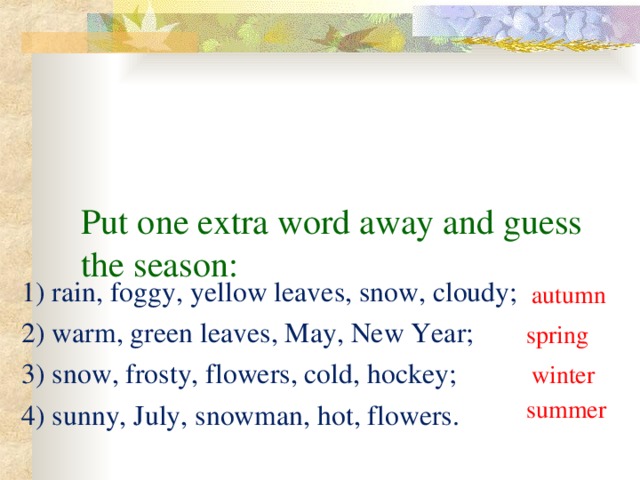 Put one extra word away and guess the season:

1) rain, foggy, yellow leaves, snow, cloudy; autumn

2) warm, green leaves, May, New Year; spring

3) snow, frosty, flowers, cold, hockey; winter

4) sunny, July, snowman, hot, flowers. summer